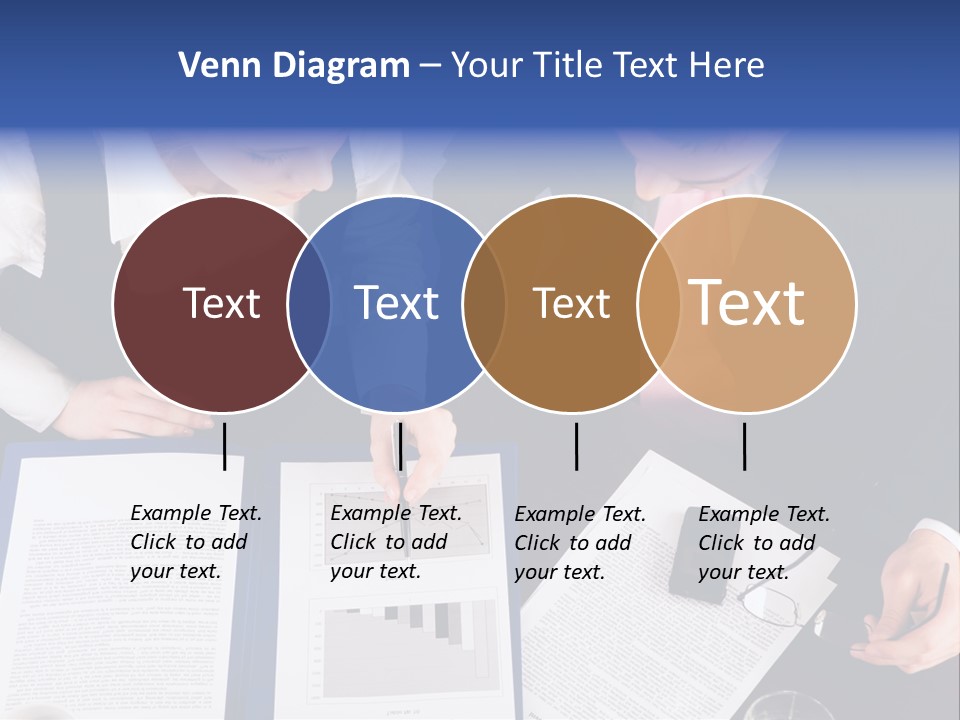 Venn Diagram – Your Title Text Here

Text

Text

Text

Text

Example Text. Click to add your text.

Example Text. Click to add your text.

Example Text. Click to add your text.

Example Text. Click to add your text.